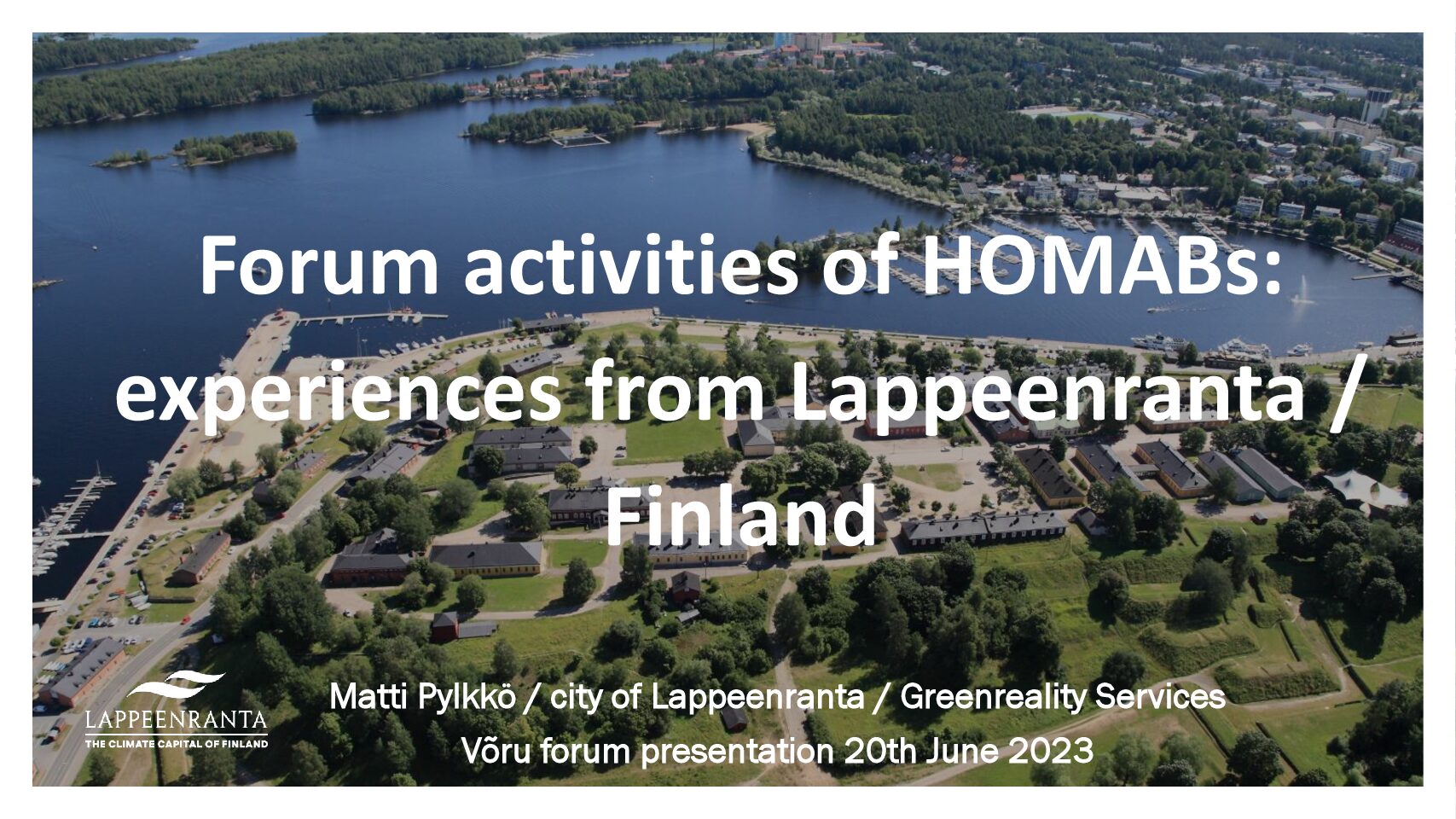 Forum activities of HOMABs: experiences from Lappeenranta / Finland

LAPPEENRANTA
THE CLIMATE CAPITAL OF FINLAND

Matti Pylkkö / city of Lappeenranta / Greenreality Services
Võru forum presentation 20th June 2023